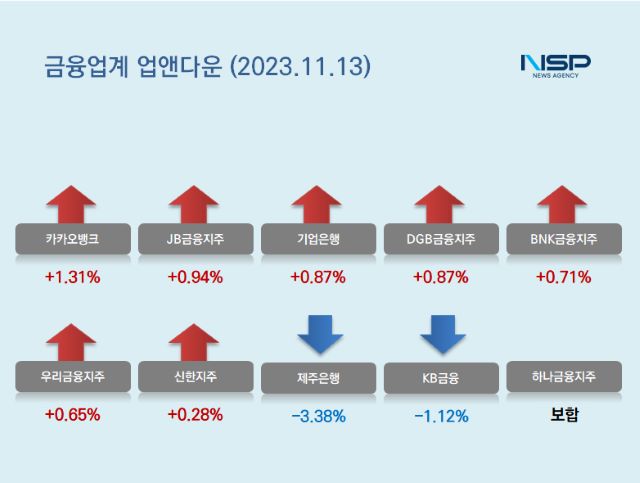 금융업계 업앤다운 (2023.11.13)

NSP NEWS AGENCY

카카오뱅크
+1.31%

JB금융지주
+0.94%

기업은행
+0.87%

DGB금융지주
+0.87%

BNK금융지주
+0.71%

우리금융지주
+0.65%

신한지주
+0.28%

제주은행
−3.38%

KB금융
−1.12%

하나금융지주
보합